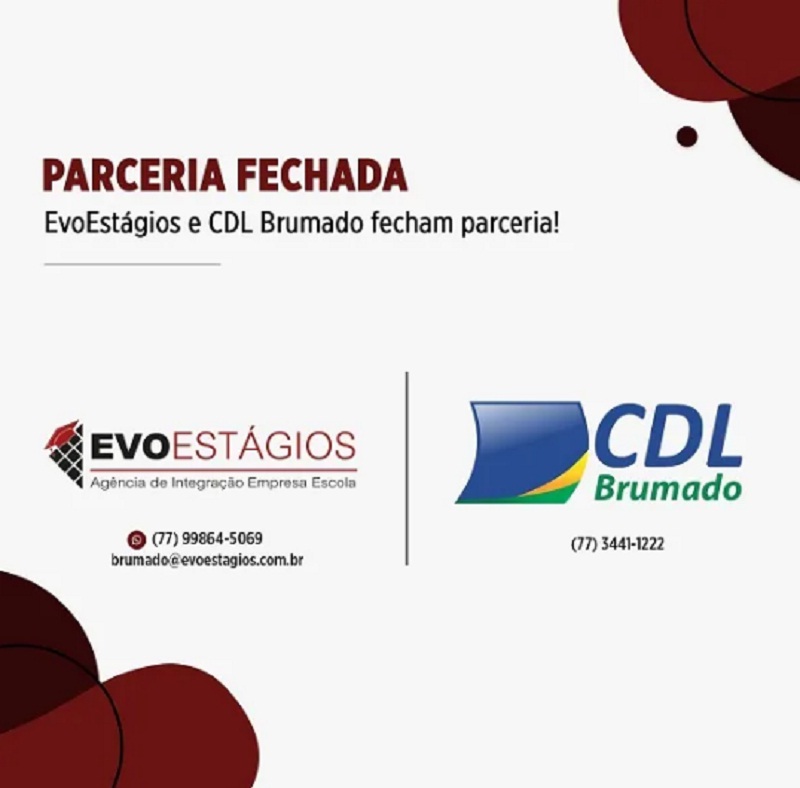 PARCERIA FECHADA
EvoEstágios e CDL Brumado fecham parceria!

EVOESTÁGIOS
Agência de Integração Empresa Escola

(77) 99864-5069
brumado@evoestagios.com.br

CDL
Brumado

(77) 3441-1222